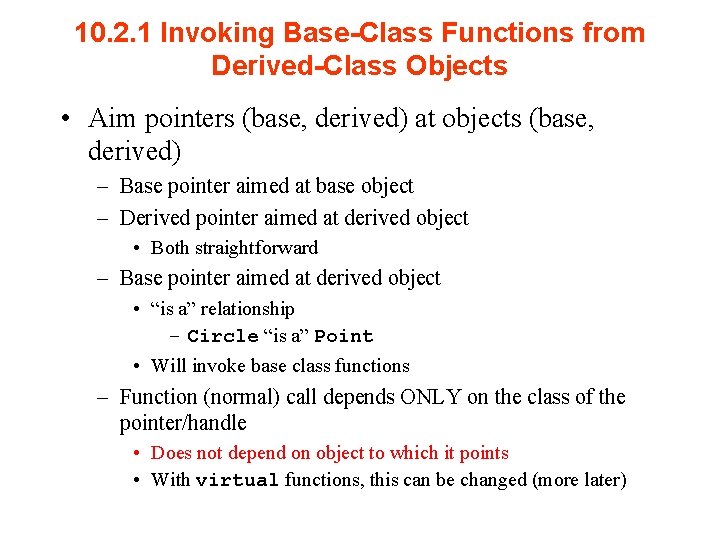 10.2.1 Invoking Base-Class Functions from Derived-Class Objects

• Aim pointers (base, derived) at objects (base, derived)
– Base pointer aimed at base object
– Derived pointer aimed at derived object
• Both straightforward
– Base pointer aimed at derived object
• “is a” relationship
– Circle “is a” Point
• Will invoke base class functions
– Function (normal) call depends ONLY on the class of the pointer/handle
• Does not depend on object to which it points
• With virtual functions, this can be changed (more later)